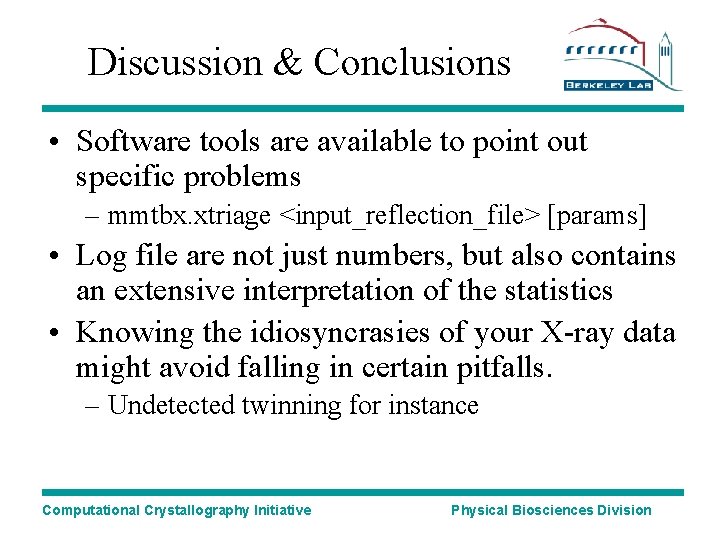 Discussion & Conclusions

BERKELEY LAB

• Software tools are available to point out specific problems
  – mmtbx.xtriage <input_reflection_file> [params]
• Log file are not just numbers, but also contains an extensive interpretation of the statistics
• Knowing the idiosyncrasies of your X-ray data might avoid falling in certain pitfalls.
  – Undetected twinning for instance

Computational Crystallography Initiative

Physical Biosciences Division